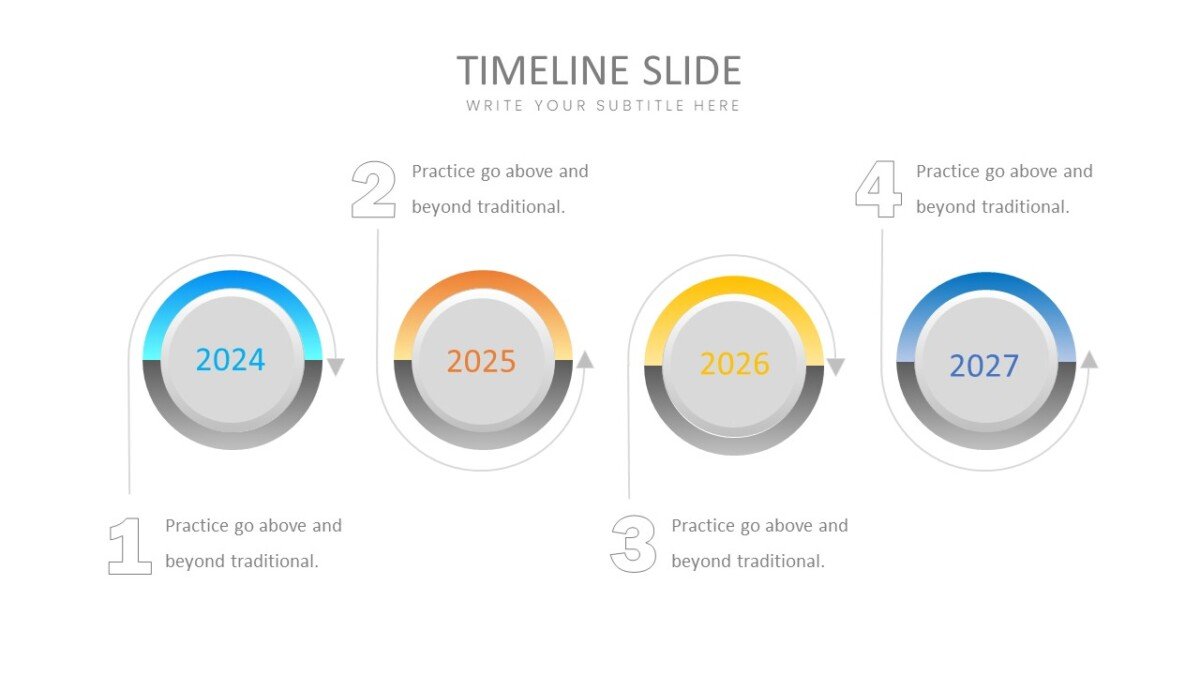 TIMELINE SLIDE
WRITE YOUR SUBTITLE HERE

2 Practice go above and beyond traditional.

4 Practice go above and beyond traditional.

2024

2025

2026

2027

1 Practice go above and beyond traditional.

3 Practice go above and beyond traditional.